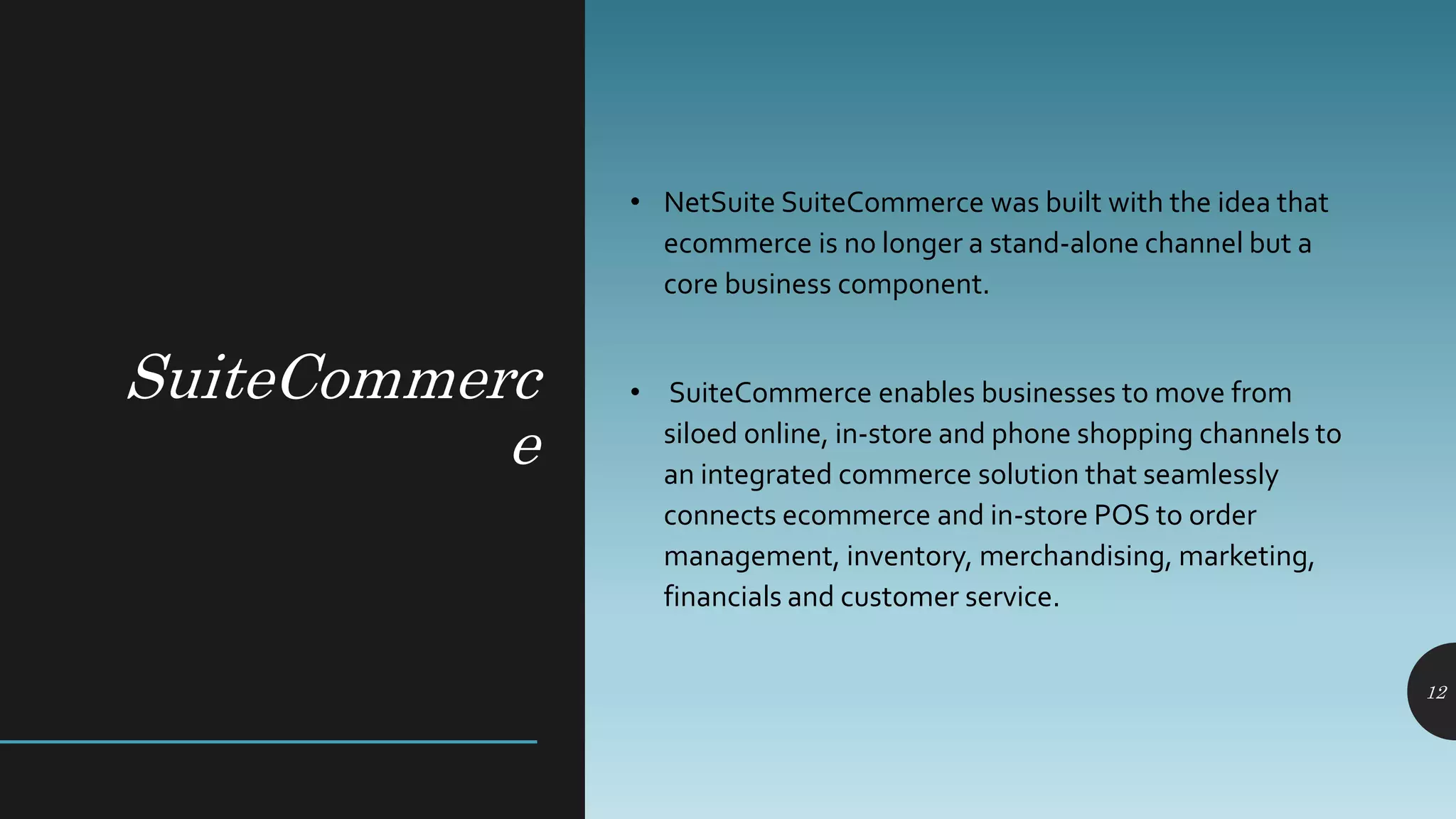 SuiteCommerce

• NetSuite SuiteCommerce was built with the idea that ecommerce is no longer a stand-alone channel but a core business component.

• SuiteCommerce enables businesses to move from siloed online, in-store and phone shopping channels to an integrated commerce solution that seamlessly connects ecommerce and in-store POS to order management, inventory, merchandising, marketing, financials and customer service.

12